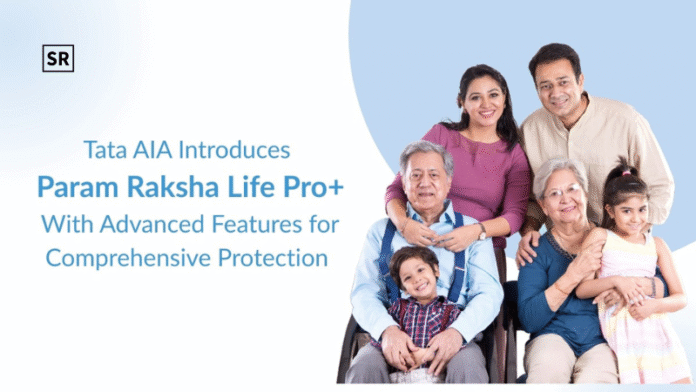 SR

Tata AIA Introduces
Param Raksha Life Pro+
With Advanced Features for Comprehensive Protection